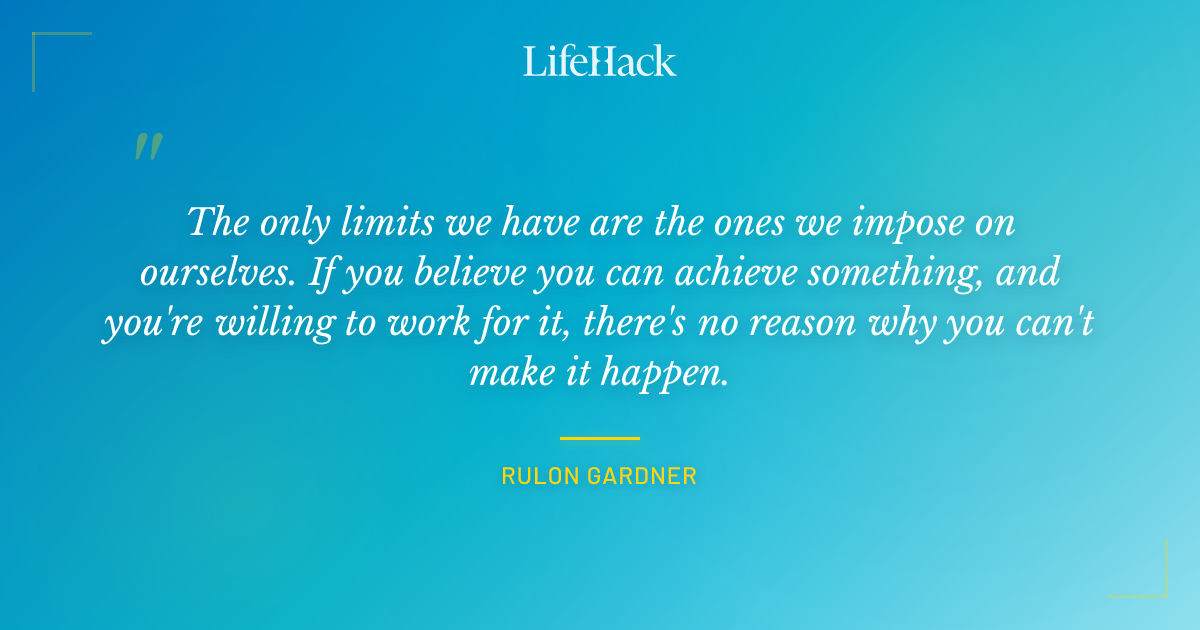 LifeHack

"

The only limits we have are the ones we impose on ourselves. If you believe you can achieve something, and you're willing to work for it, there's no reason why you can't make it happen.

RULON GARDNER